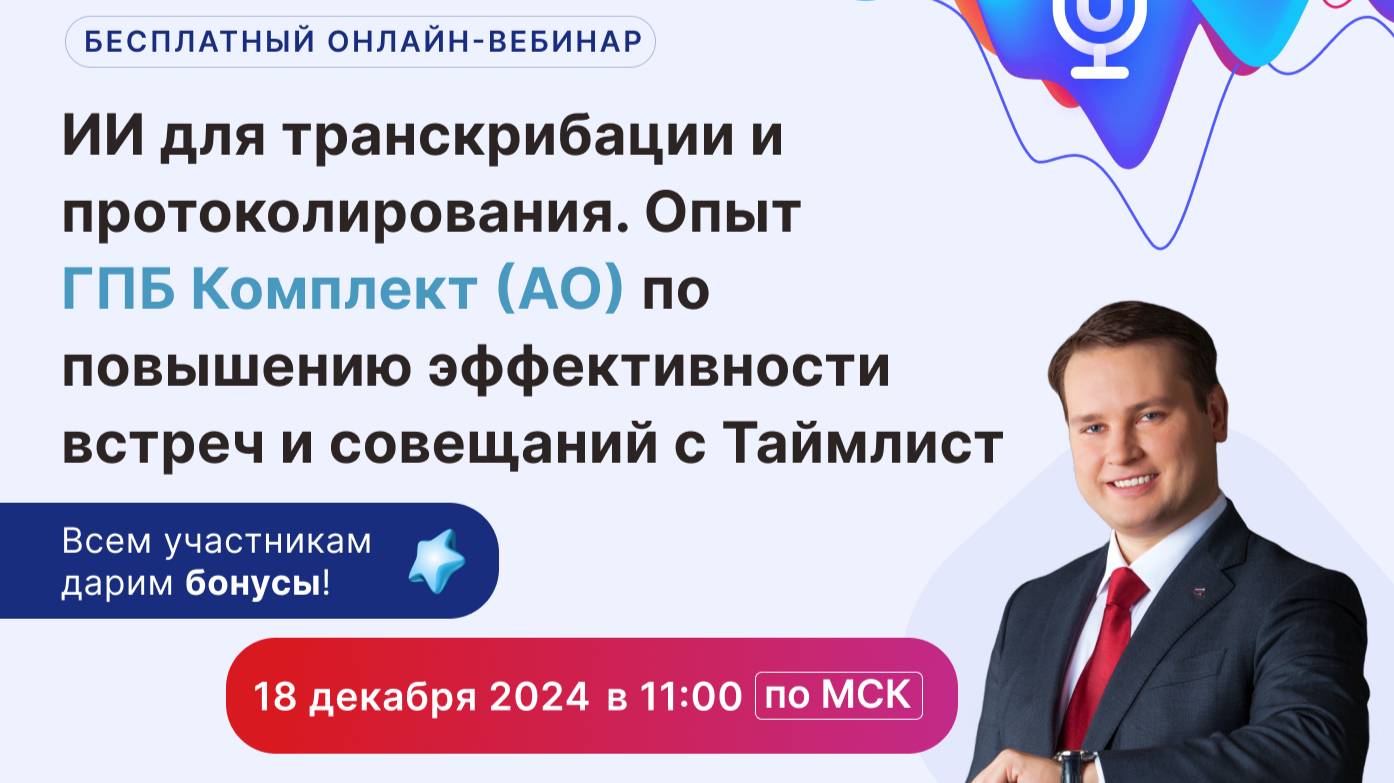 БЕСПЛАТНЫЙ ОНЛАЙН-ВЕБИНАР

ИИ для транскрибации и протоколирования. Опыт ГПБ Комплект (АО) по повышению эффективности встреч и совещаний с Таймлист

Всем участникам дарим бонусы!

18 декабря 2024 в 11:00 по МСК